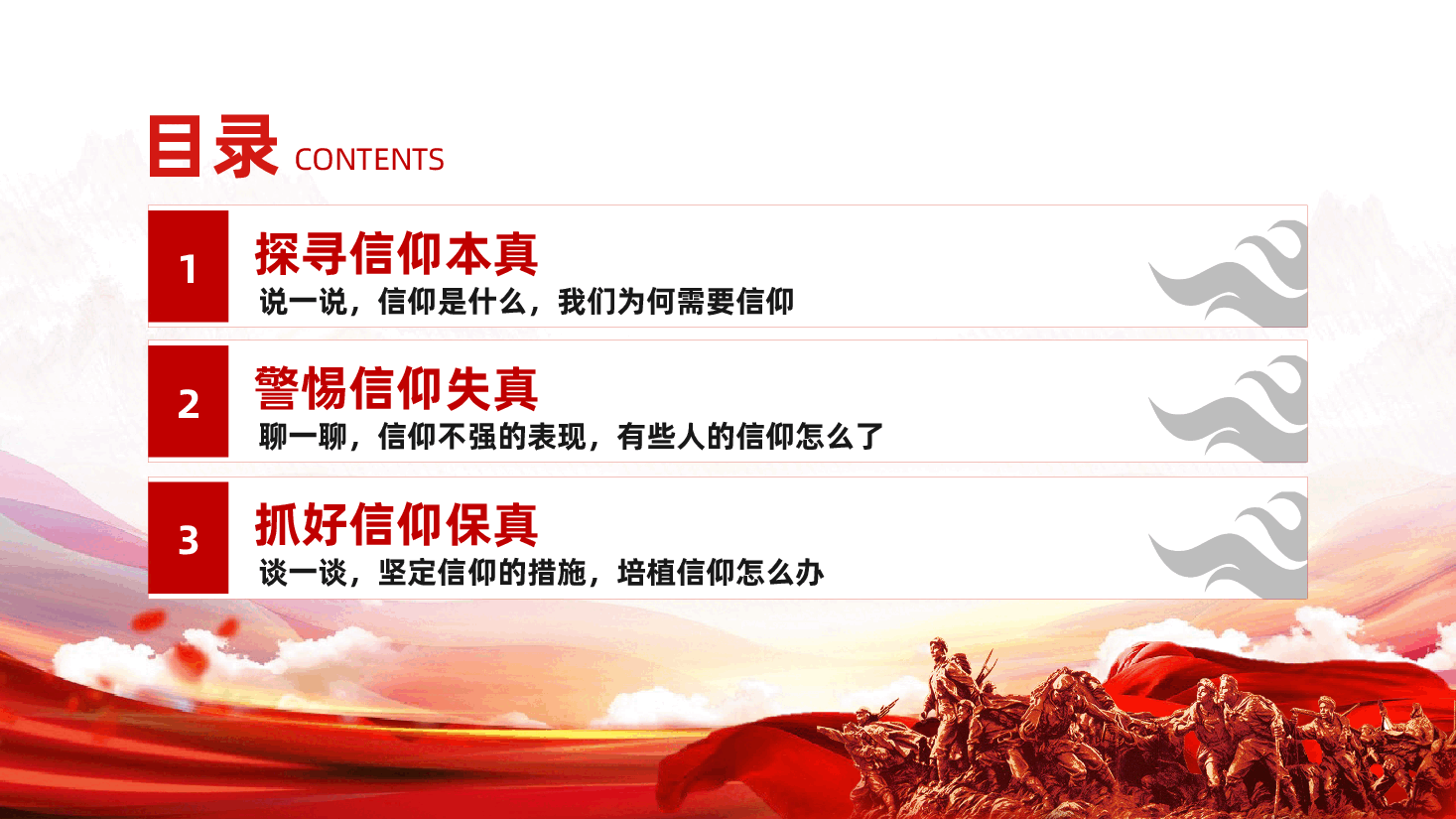 目录 CONTENTS

1
探寻信仰本真
说一说，信仰是什么，我们为何需要信仰

2
警惕信仰失真
聊一聊，信仰不强的表现，有些人的信仰怎么了

3
抓好信仰保真
谈一谈，坚定信仰的措施，培植信仰怎么办